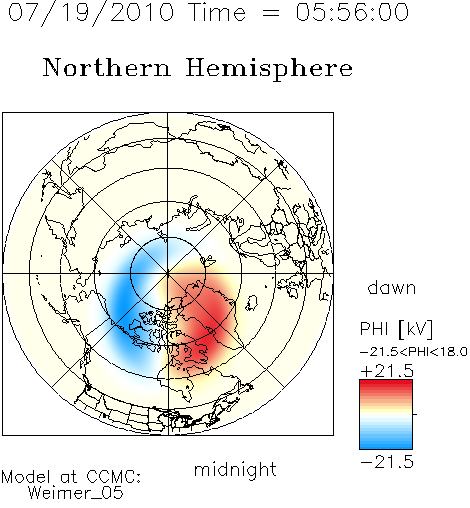 07/19/2010 Time = 05:56:00

Northern Hemisphere

dawn

PHI [kV]

-21.5<PHI<18.0

+21.5

-21.5

midnight

Model at CCMC:
Weimer_05